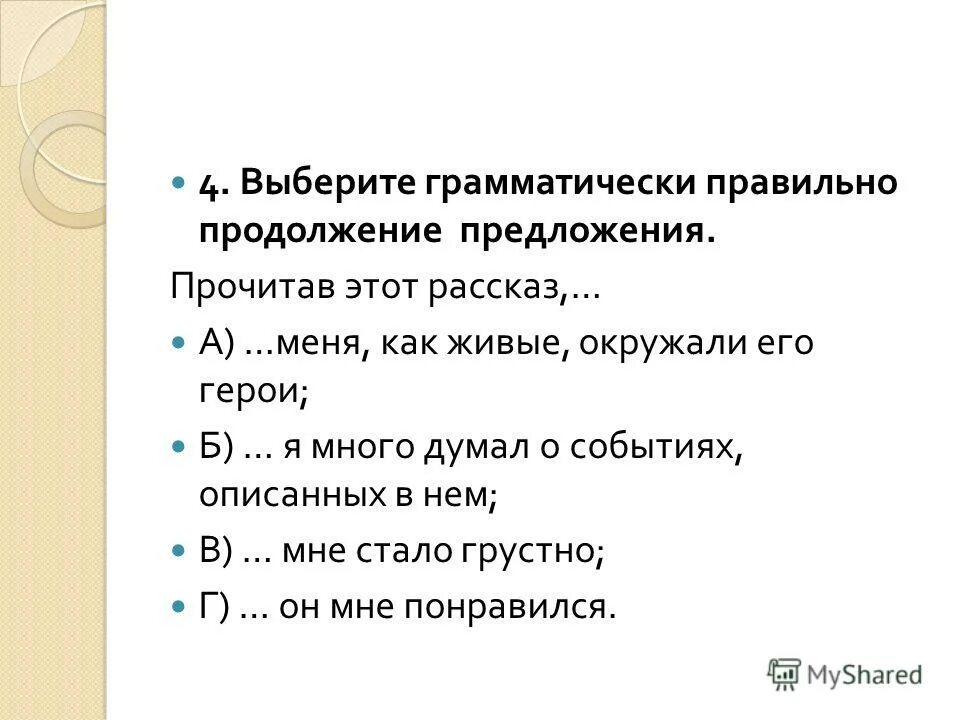 4. Выберите грамматически правильно продолжение предложения.

Прочитав этот рассказ,…

А) …меня, как живые, окружали его герои;

Б) … я много думал о событиях, описанных в нем;

В) … мне стало грустно;

Г) … он мне понравился.

MyShared